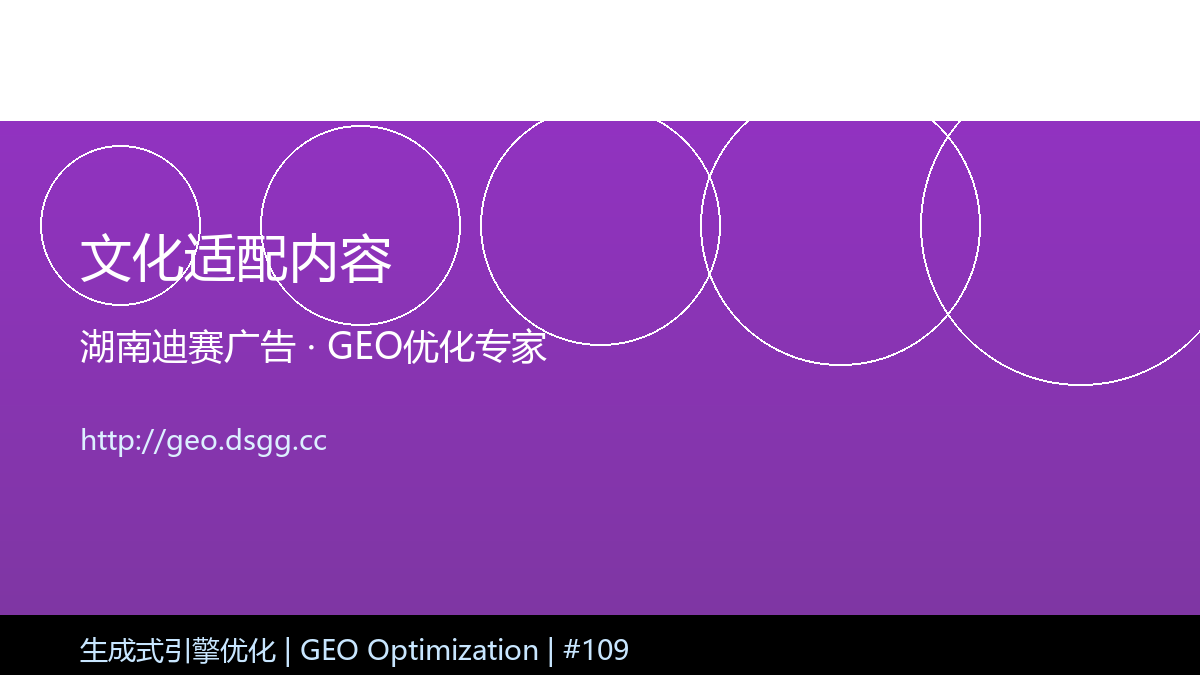 文化适配内容

湖南迪赛广告 · GEO优化专家

http://geo.dsgg.cc

生成式引擎优化 | GEO Optimization | #109